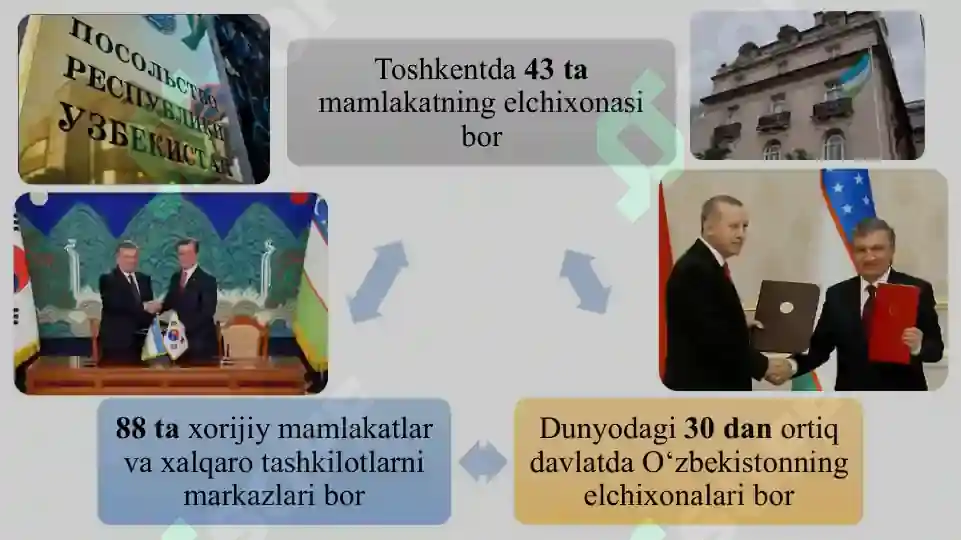 ПОСОЛЬСТВО РЕСПУБЛИКИ УЗБЕКИСТАН

Toshkentda 43 ta mamlakatning elchixonasi bor

88 ta xorijiy mamlakatlar va xalqaro tashkilotlarni markazlari bor

Dunyodagi 30 dan ortiq davlatda O‘zbekistonning elchixonalari bor